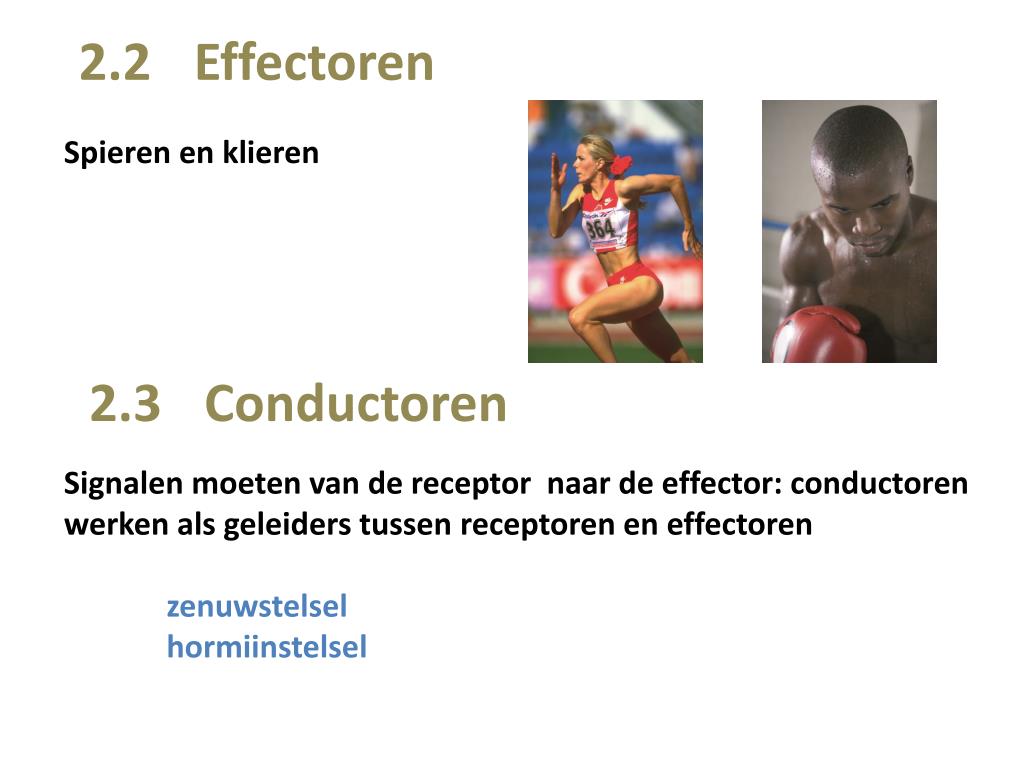 2.2 Effectoren

Spieren en klieren

364

2.3 Conductoren

Signalen moeten van de receptor naar de effector: conductoren werken als geleiders tussen receptoren en effectoren

zenuwstelsel
hormiinstelsel